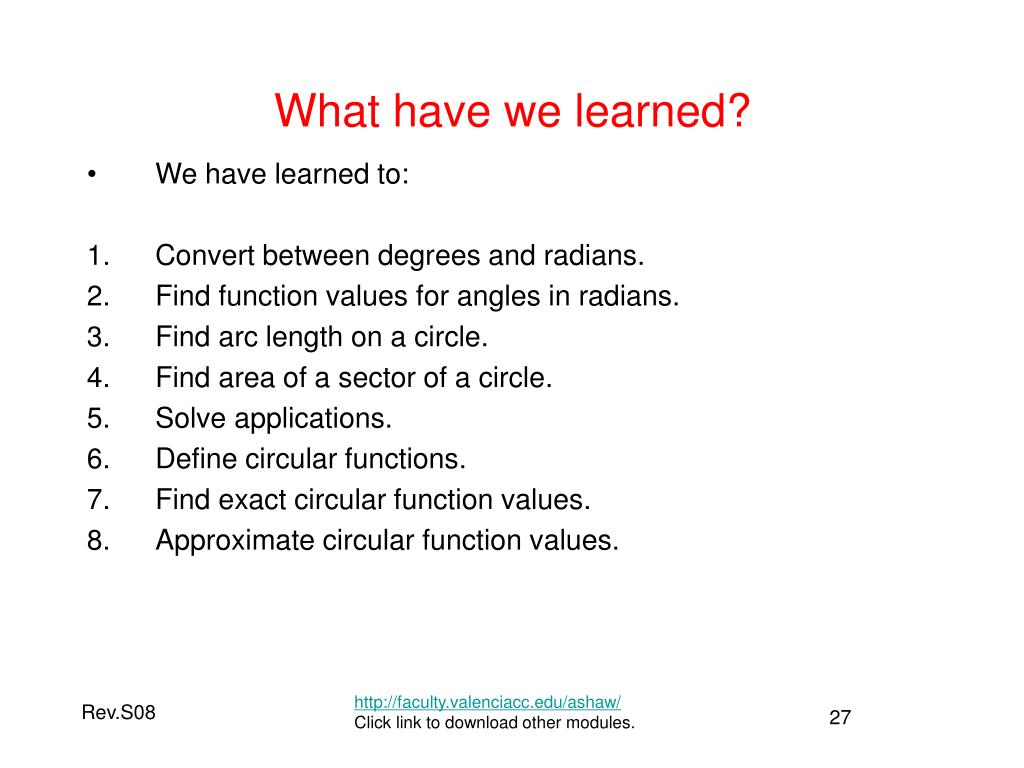 What have we learned?

• We have learned to:

1. Convert between degrees and radians.
2. Find function values for angles in radians.
3. Find arc length on a circle.
4. Find area of a sector of a circle.
5. Solve applications.
6. Define circular functions.
7. Find exact circular function values.
8. Approximate circular function values.

Rev.S08

http://faculty.valenciacc.edu/ashaw/
Click link to download other modules.

27